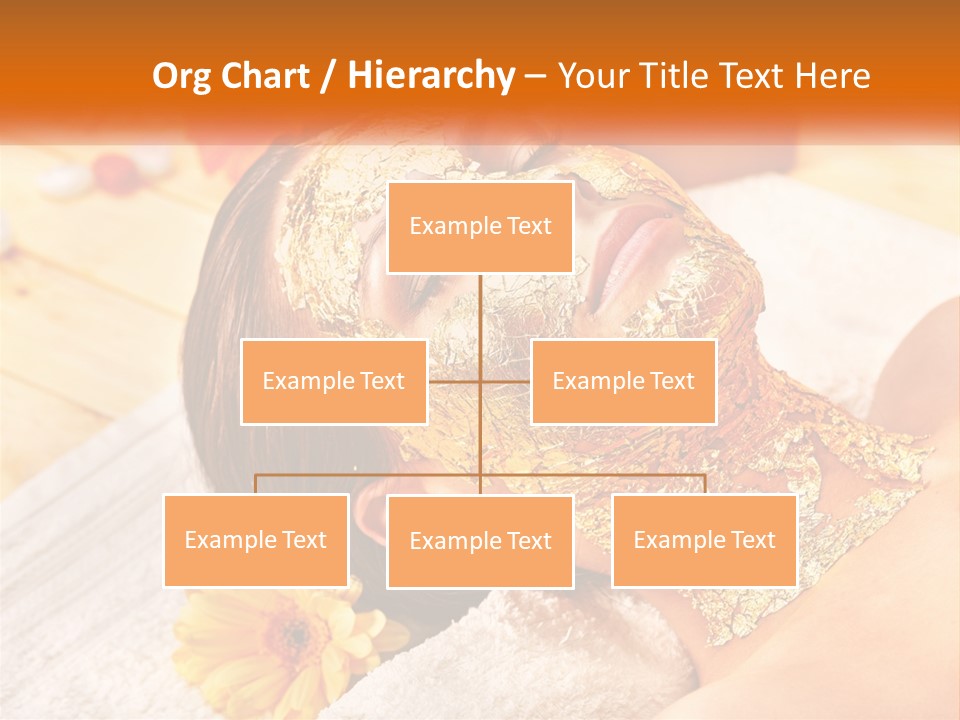 Org Chart / Hierarchy – Your Title Text Here

Example Text

Example Text

Example Text

Example Text

Example Text

Example Text